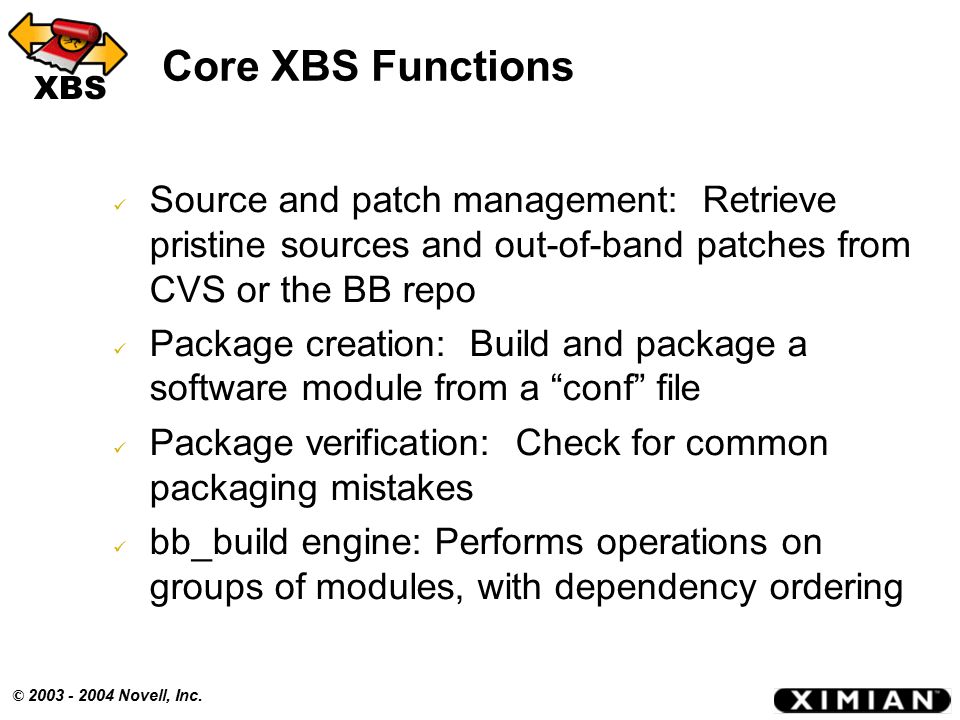 XBS

Core XBS Functions

✓ Source and patch management: Retrieve pristine sources and out-of-band patches from CVS or the BB repo

✓ Package creation: Build and package a software module from a “conf” file

✓ Package verification: Check for common packaging mistakes

✓ bb_build engine: Performs operations on groups of modules, with dependency ordering

© 2003 - 2004 Novell, Inc.

XIMIAN